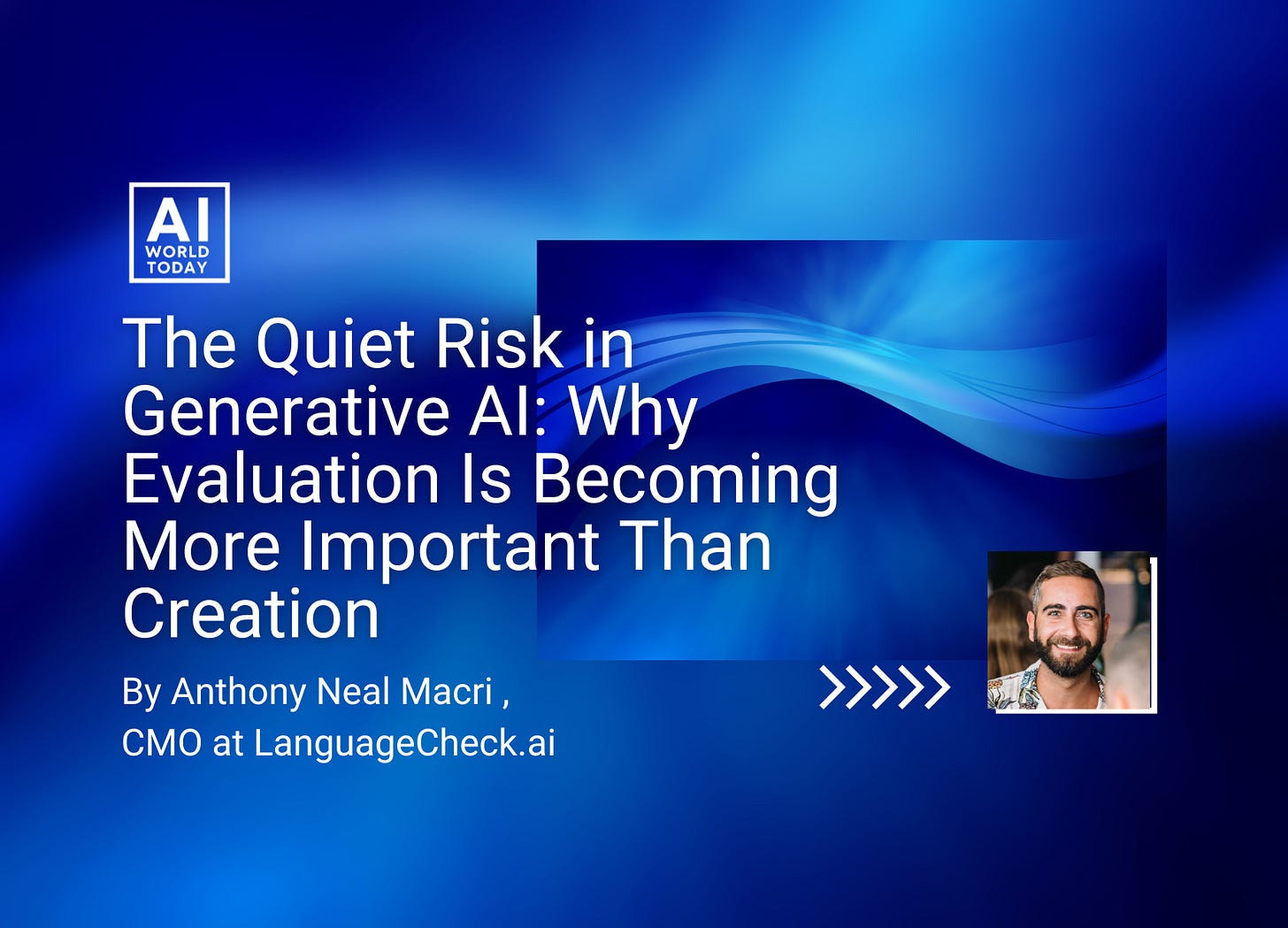 AI
WORLD
TODAY

The Quiet Risk in Generative AI: Why Evaluation Is Becoming More Important Than Creation

By Anthony Neal Macri ,
CMO at LanguageCheck.ai